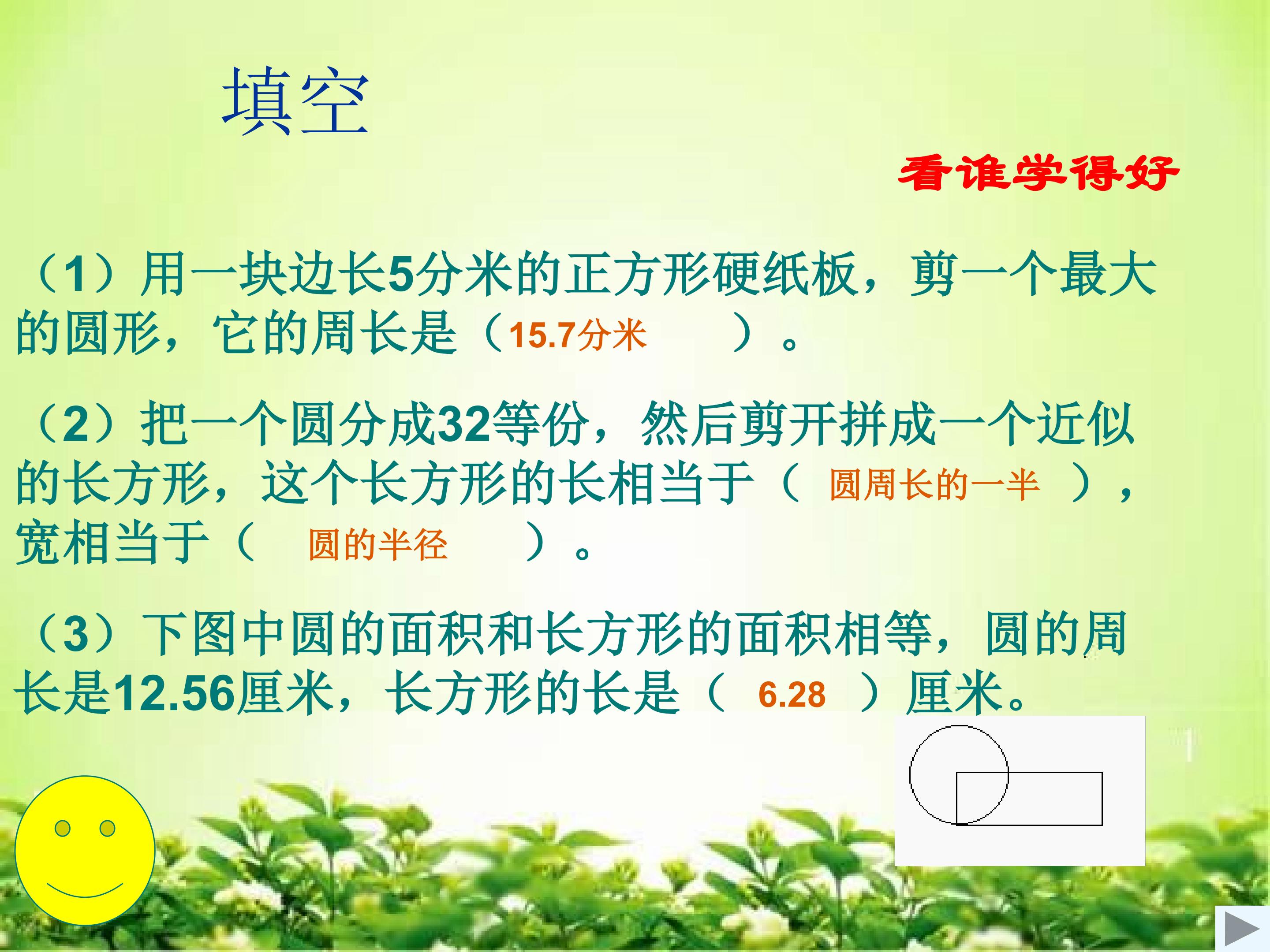 填空

看谁学得好

（1）用一块边长5分米的正方形硬纸板，剪一个最大的圆形，它的周长是（15.7分米 ）。

（2）把一个圆分成32等份，然后剪开拼成一个近似的长方形，这个长方形的长相当于（ 圆周长的一半 ），宽相当于（ 圆的半径 ）。

（3）下图中圆的面积和长方形的面积相等，圆的周长是12.56厘米，长方形的长是（ 6.28 ）厘米。